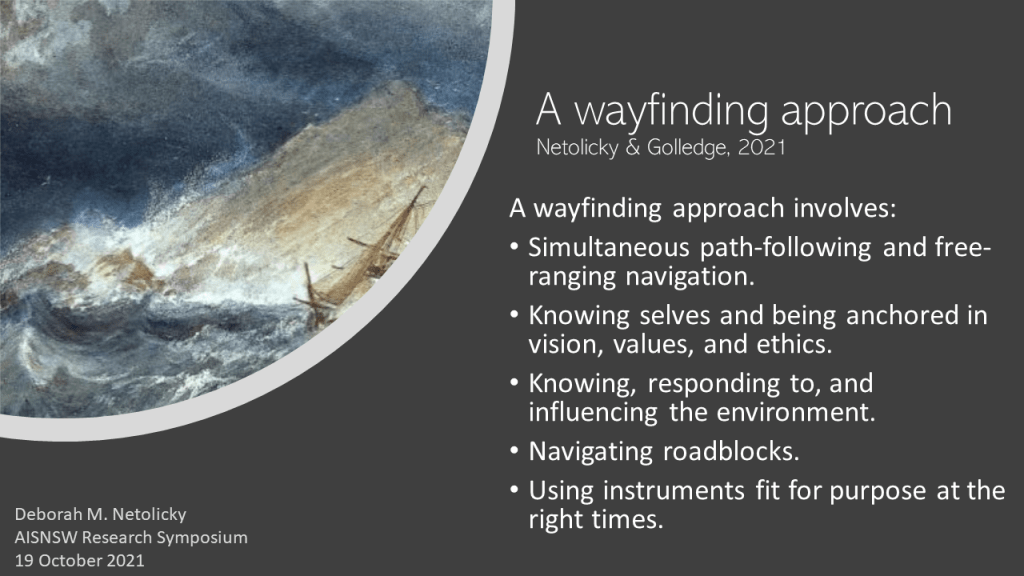 A wayfinding approach
Netolicky & Golledge, 2021

A wayfinding approach involves:
• Simultaneous path-following and free-ranging navigation.
• Knowing selves and being anchored in vision, values, and ethics.
• Knowing, responding to, and influencing the environment.
• Navigating roadblocks.
• Using instruments fit for purpose at the right times.

Deborah M. Netolicky
AISNSW Research Symposium
19 October 2021